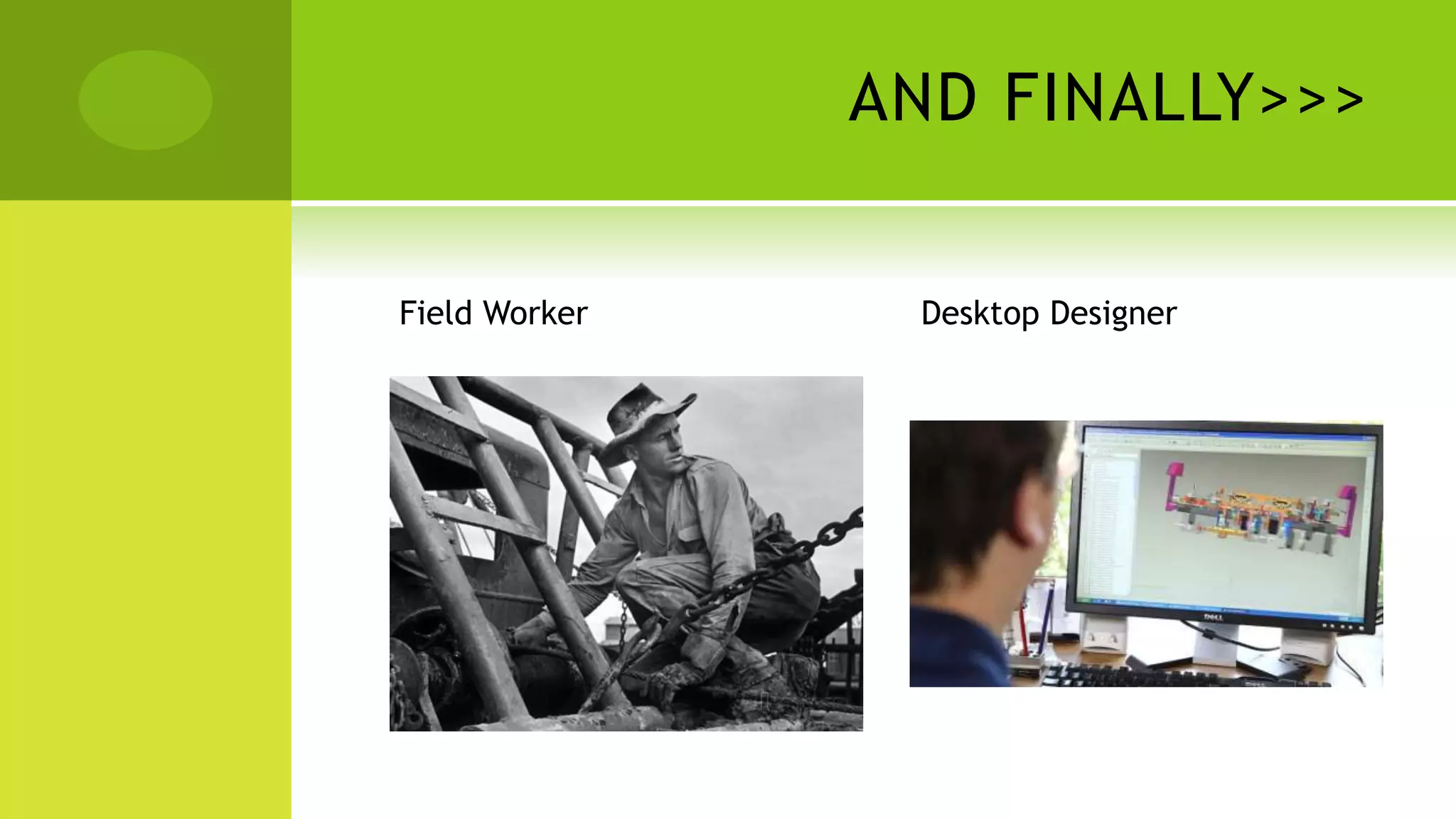 AND FINALLY>>>

Field Worker

Desktop Designer

DELL